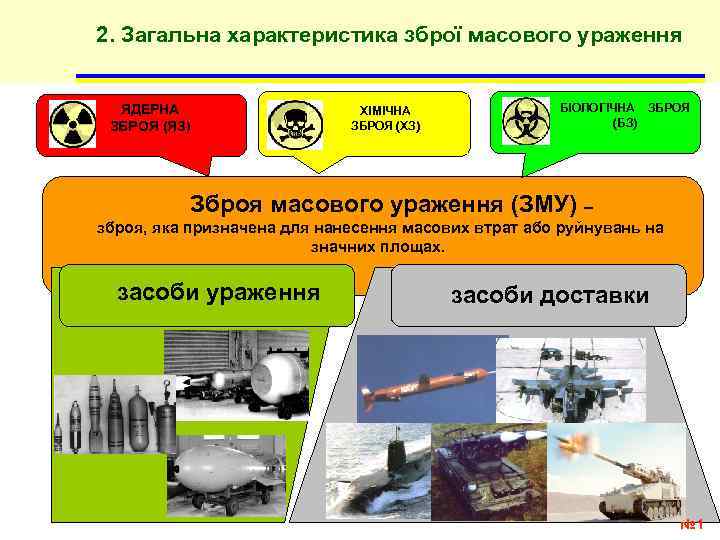 2. Загальна характеристика зброї масового ураження

ЯДЕРНА ЗБРОЯ (ЯЗ)

ХІМІЧНА ЗБРОЯ (ХЗ)

БІОЛОГІЧНА ЗБРОЯ (БЗ)

Зброя масового ураження (ЗМУ) – зброя, яка призначена для нанесення масових втрат або руйнувань на значних площах.

засоби ураження

засоби доставки

№1